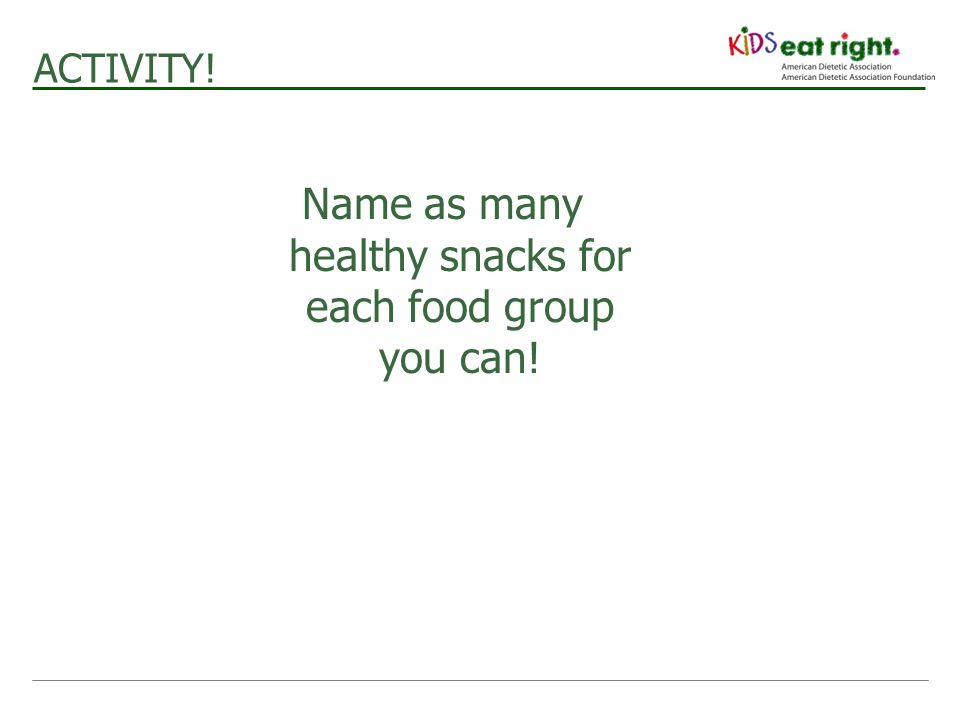 ACTIVITY!

KIDS eat right.
American Dietetic Association
American Dietetic Association Foundation

Name as many healthy snacks for each food group you can!